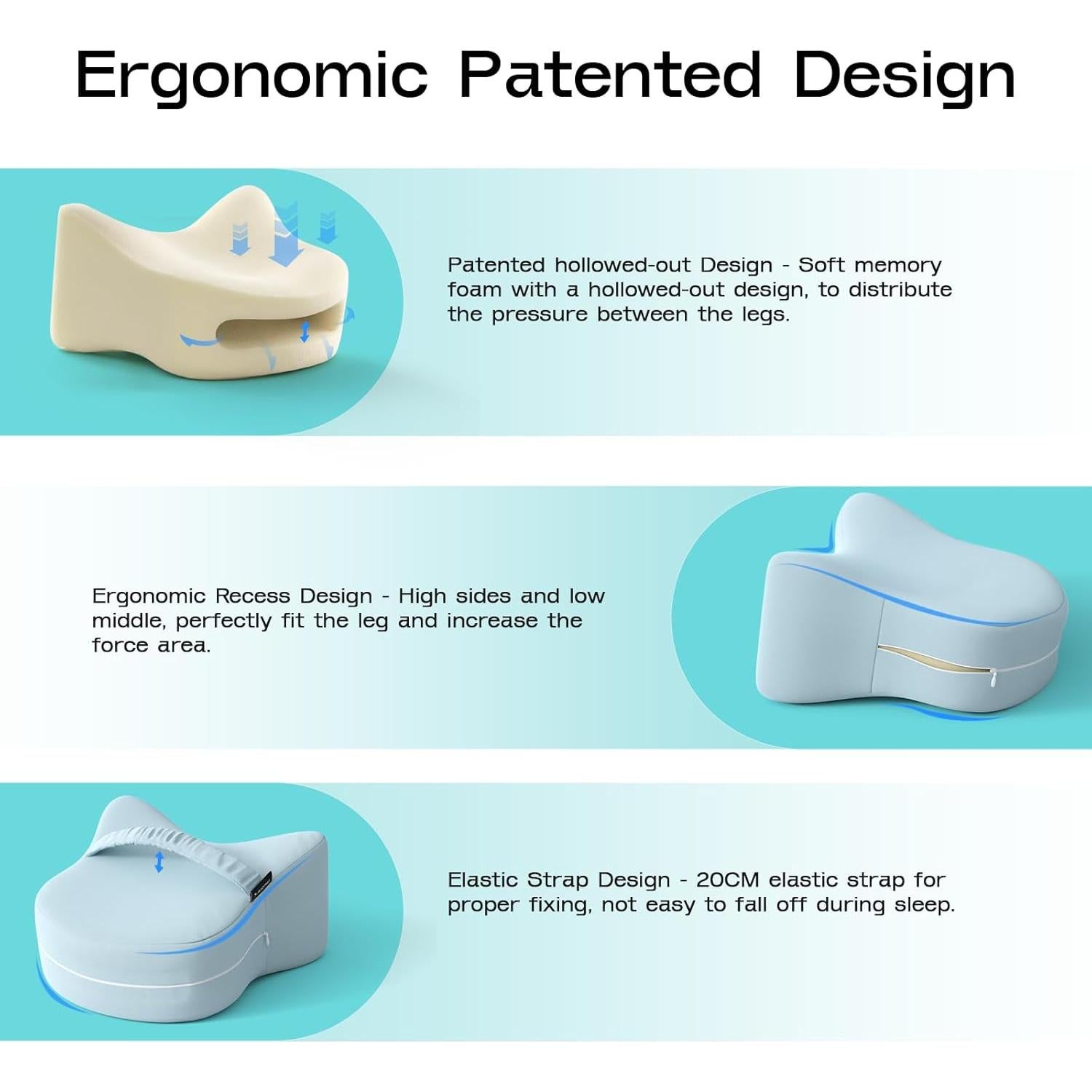 Ergonomic Patented Design

Patented hollowed-out Design - Soft memory foam with a hollowed-out design, to distribute the pressure between the legs.

Ergonomic Recess Design - High sides and low middle, perfectly fit the leg and increase the force area.

Elastic Strap Design - 20CM elastic strap for proper fixing, not easy to fall off during sleep.